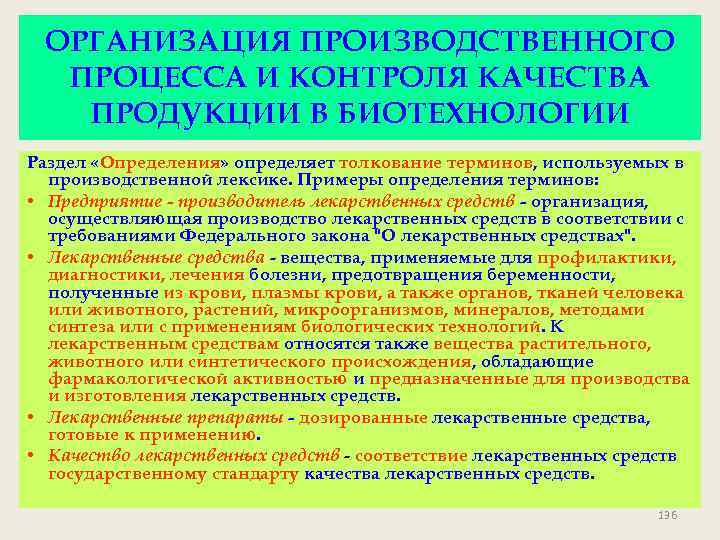 ОРГАНИЗАЦИЯ ПРОИЗВОДСТВЕННОГО ПРОЦЕССА И КОНТРОЛЯ КАЧЕСТВА ПРОДУКЦИИ В БИОТЕХНОЛОГИИ

Раздел «Определения» определяет толкование терминов, используемых в производственной лексике. Примеры определения терминов:

• Предприятие - производитель лекарственных средств - организация, осуществляющая производство лекарственных средств в соответствии с требованиями Федерального закона "О лекарственных средствах".

• Лекарственные средства - вещества, применяемые для профилактики, диагностики, лечения болезни, предотвращения беременности, полученные из крови, плазмы крови, а также органов, тканей человека или животного, растений, микроорганизмов, минералов, методами синтеза или с применениям биологических технологий. К лекарственным средствам относятся также вещества растительного, животного или синтетического происхождения, обладающие фармакологической активностью и предназначенные для производства и изготовления лекарственных средств.

• Лекарственные препараты - дозированные лекарственные средства, готовые к применению.

• Качество лекарственных средств - соответствие лекарственных средств государственному стандарту качества лекарственных средств.

196